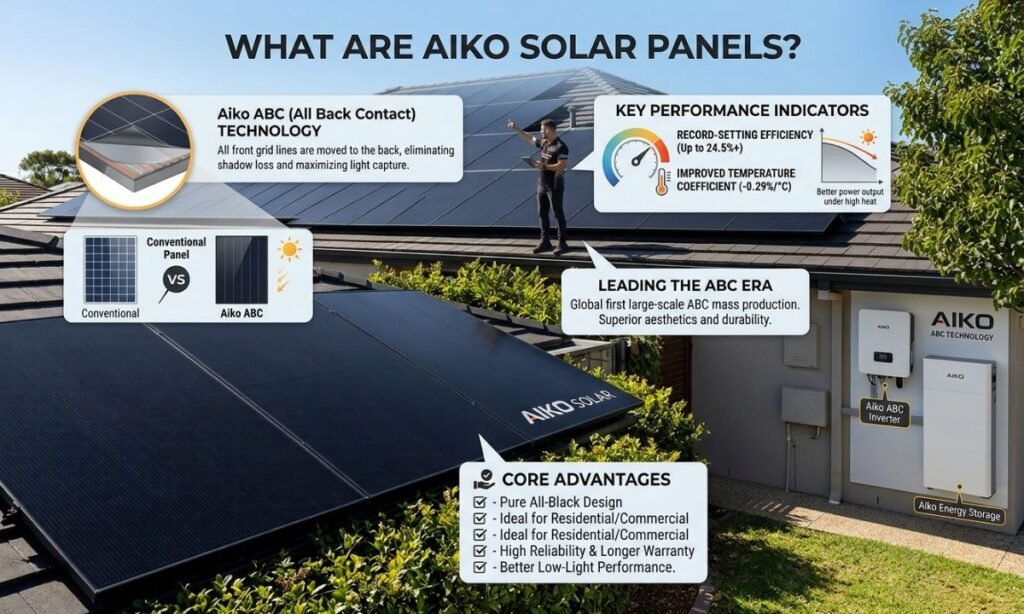 WHAT ARE AIKO SOLAR PANELS?

Aiko ABC (All Back Contact) TECHNOLOGY
All front grid lines are moved to the back, eliminating shadow loss and maximizing light capture.

Conventional Panel
VS
Conventional
Aiko ABC

KEY PERFORMANCE INDICATORS
RECORD-SETTING EFFICIENCY (Up to 24.5%+)
IMPROVED TEMPERATURE COEFFICIENT (-0.29%/°C)
Better power output under high heat

LEADING THE ABC ERA
Global first large-scale ABC mass production. Superior aesthetics and durability.

AIKO
ABC TECHNOLOGY
AIKO
Aiko ABC Inverter
Aiko Energy Storage

AIKO SOLAR

CORE ADVANTAGES
- Pure All-Black Design
- Ideal for Residential/Commercial
- Ideal for Residential/Commercial
- High Reliability & Longer Warranty
- Better Low-Light Performance.